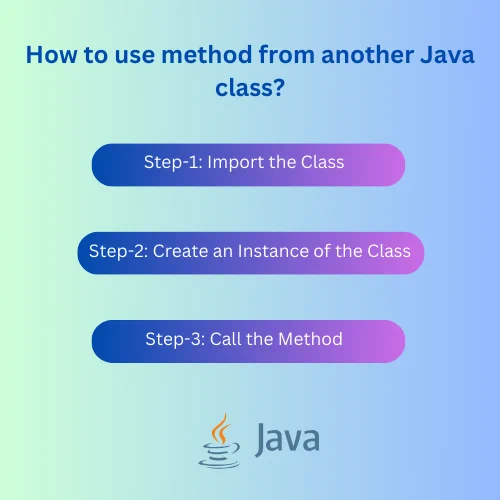 How to use method from another Java class?

Step-1: Import the Class

Step-2: Create an Instance of the Class

Step-3: Call the Method

Java